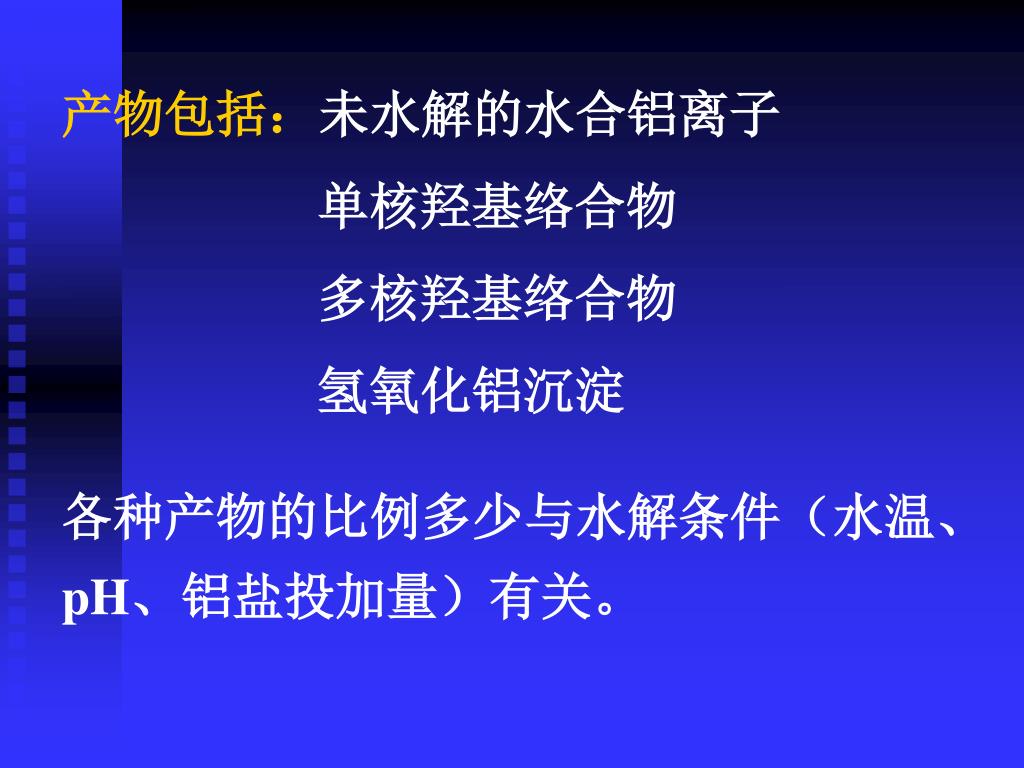 产物包括：未水解的水合铝离子

单核羟基络合物

多核羟基络合物

氢氧化铝沉淀

各种产物的比例多少与水解条件（水温、pH、铝盐投加量）有关。